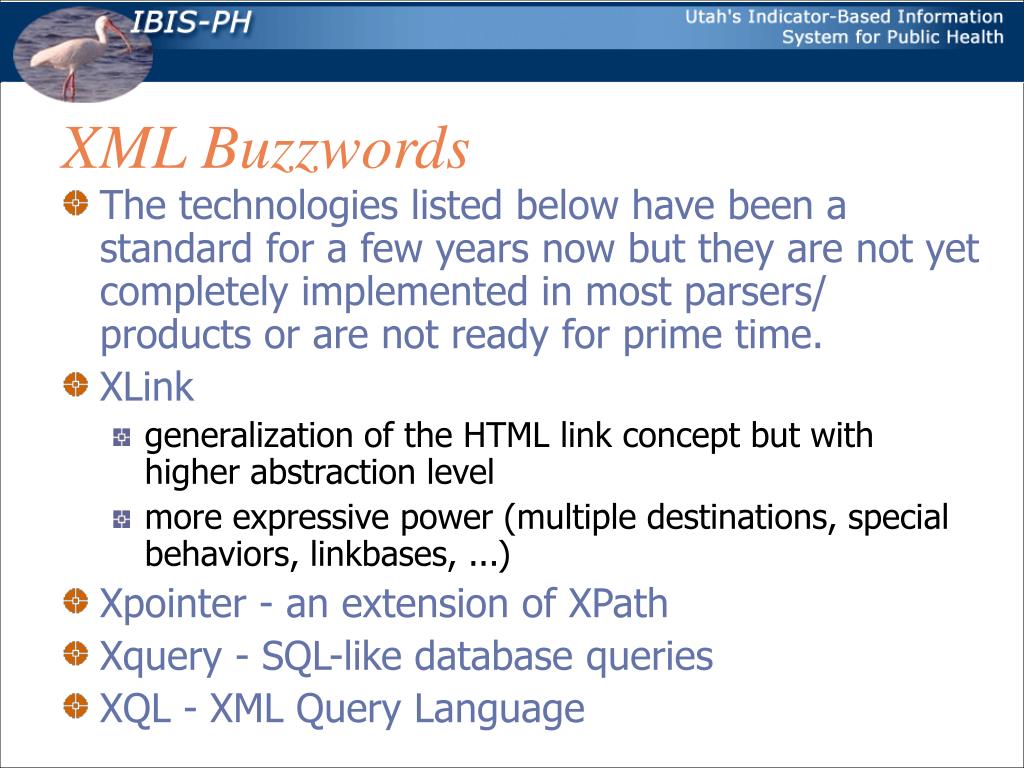 IBIS-PH

Utah's Indicator-Based Information System for Public Health

XML Buzzwords

The technologies listed below have been a standard for a few years now but they are not yet completely implemented in most parsers/ products or are not ready for prime time.

XLink

generalization of the HTML link concept but with higher abstraction level

more expressive power (multiple destinations, special behaviors, linkbases, ...)

Xpointer - an extension of XPath

Xquery - SQL-like database queries

XQL - XML Query Language